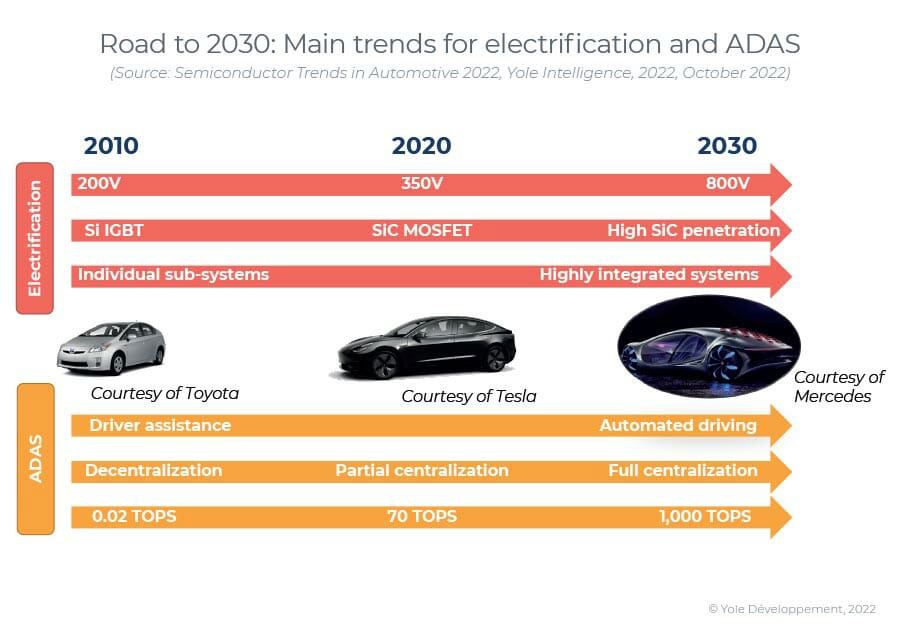 Road to 2030: Main trends for electrification and ADAS
(Source: Semiconductor Trends in Automotive 2022, Yole Intelligence, 2022, October 2022)

2010
2020
2030

Electrification

200V
350V
800V

Si IGBT
SiC MOSFET
High SiC penetration

Individual sub-systems
Highly integrated systems

Courtesy of Toyota
Courtesy of Tesla
Courtesy of Mercedes

ADAS

Driver assistance
Automated driving

Decentralization
Partial centralization
Full centralization

0.02 TOPS
70 TOPS
1,000 TOPS

© Yole Développement, 2022